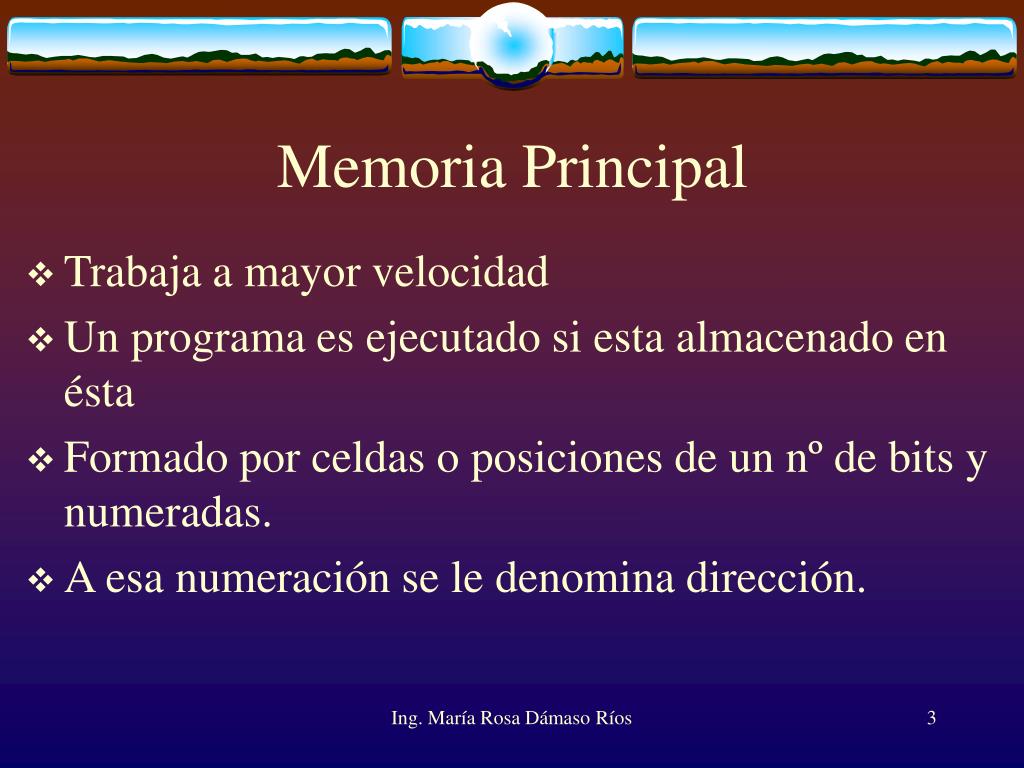 Memoria Principal

❖ Trabaja a mayor velocidad
❖ Un programa es ejecutado si esta almacenado en ésta
❖ Formado por celdas o posiciones de un nº de bits y numeradas.
❖ A esa numeración se le denomina dirección.

Ing. María Rosa Dámaso Ríos

3